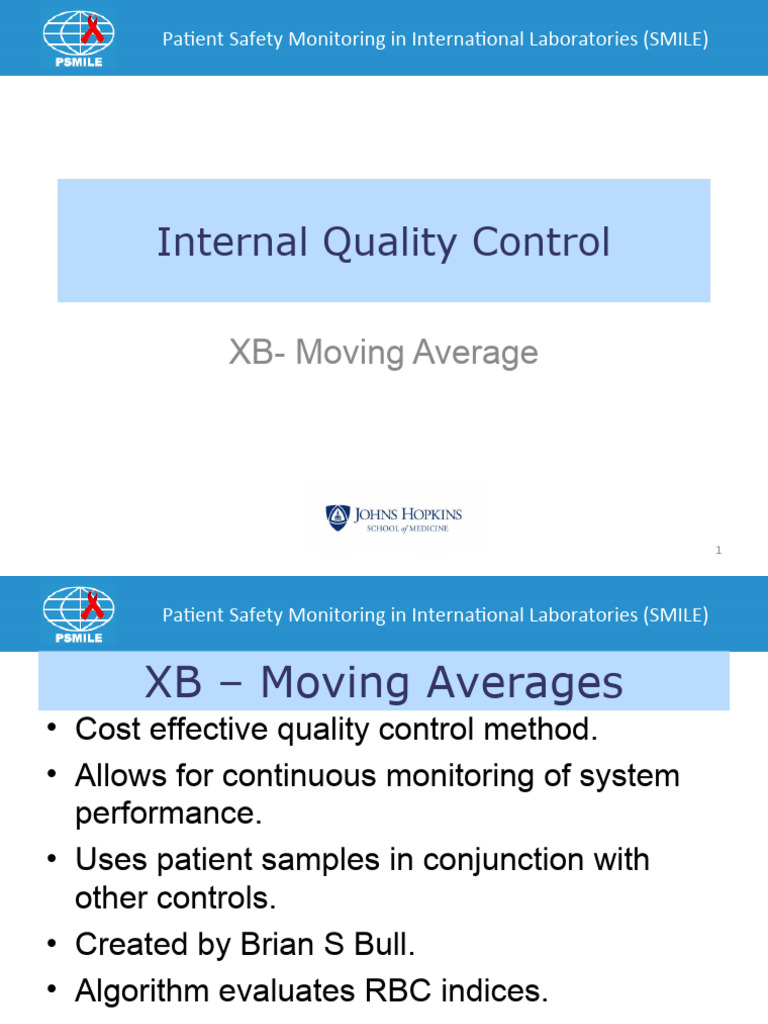 PSMILE

Patient Safety Monitoring in International Laboratories (SMILE)

Internal Quality Control

XB- Moving Average

JOHNS HOPKINS
SCHOOL of MEDICINE

1

PSMILE

Patient Safety Monitoring in International Laboratories (SMILE)

XB – Moving Averages

• Cost effective quality control method.
• Allows for continuous monitoring of system performance.
• Uses patient samples in conjunction with other controls.
• Created by Brian S Bull.
• Algorithm evaluates RBC indices.